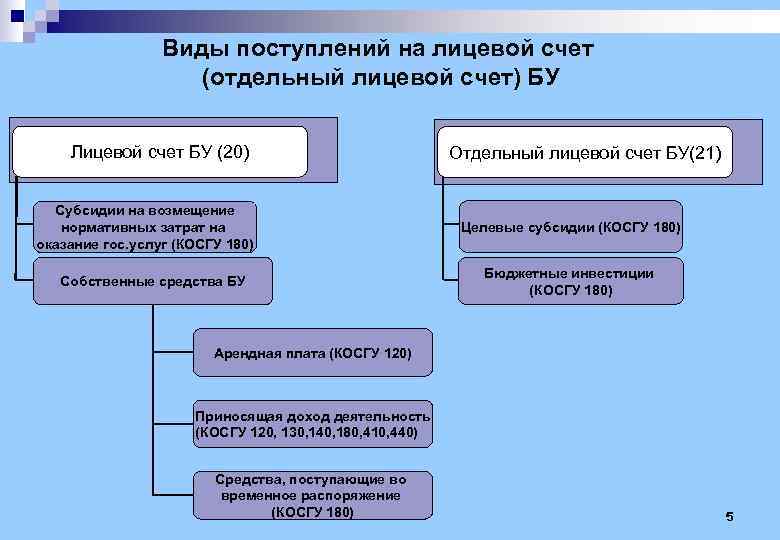 Виды поступлений на лицевой счет (отдельный лицевой счет) БУ

Лицевой счет БУ (20)

Субсидии на возмещение нормативных затрат на оказание гос.услуг (КОСГУ 180)

Собственные средства БУ

Арендная плата (КОСГУ 120)

Приносящая доход деятельность (КОСГУ 120, 130,140,180,410,440)

Средства, поступающие во временное распоряжение (КОСГУ 180)

Отдельный лицевой счет БУ(21)

Целевые субсидии (КОСГУ 180)

Бюджетные инвестиции (КОСГУ 180)

5